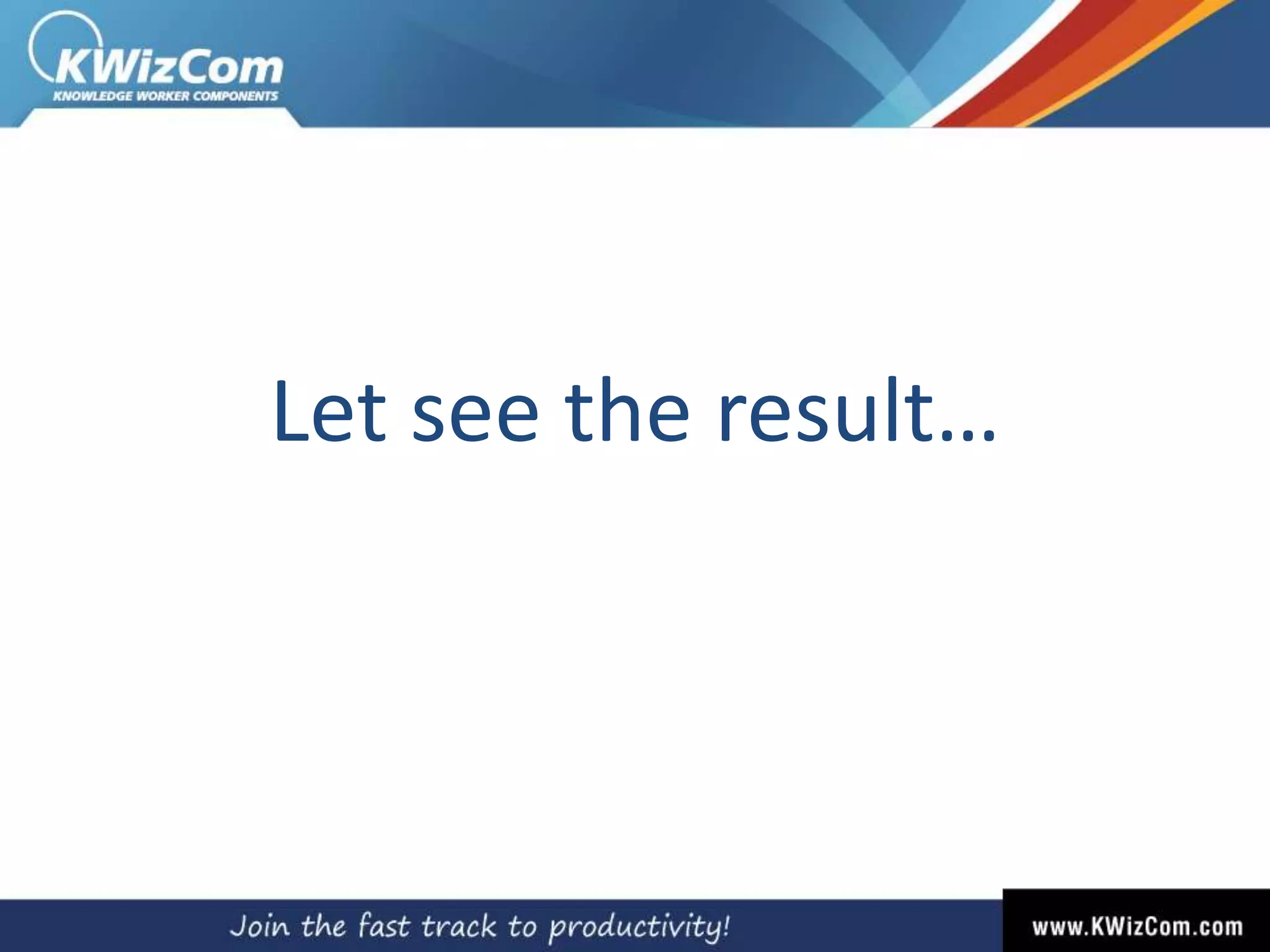 KWizCom
KNOWLEDGE WORKER COMPONENTS

Let see the result…

Join the fast track to productivity!

www.KWizCom.com